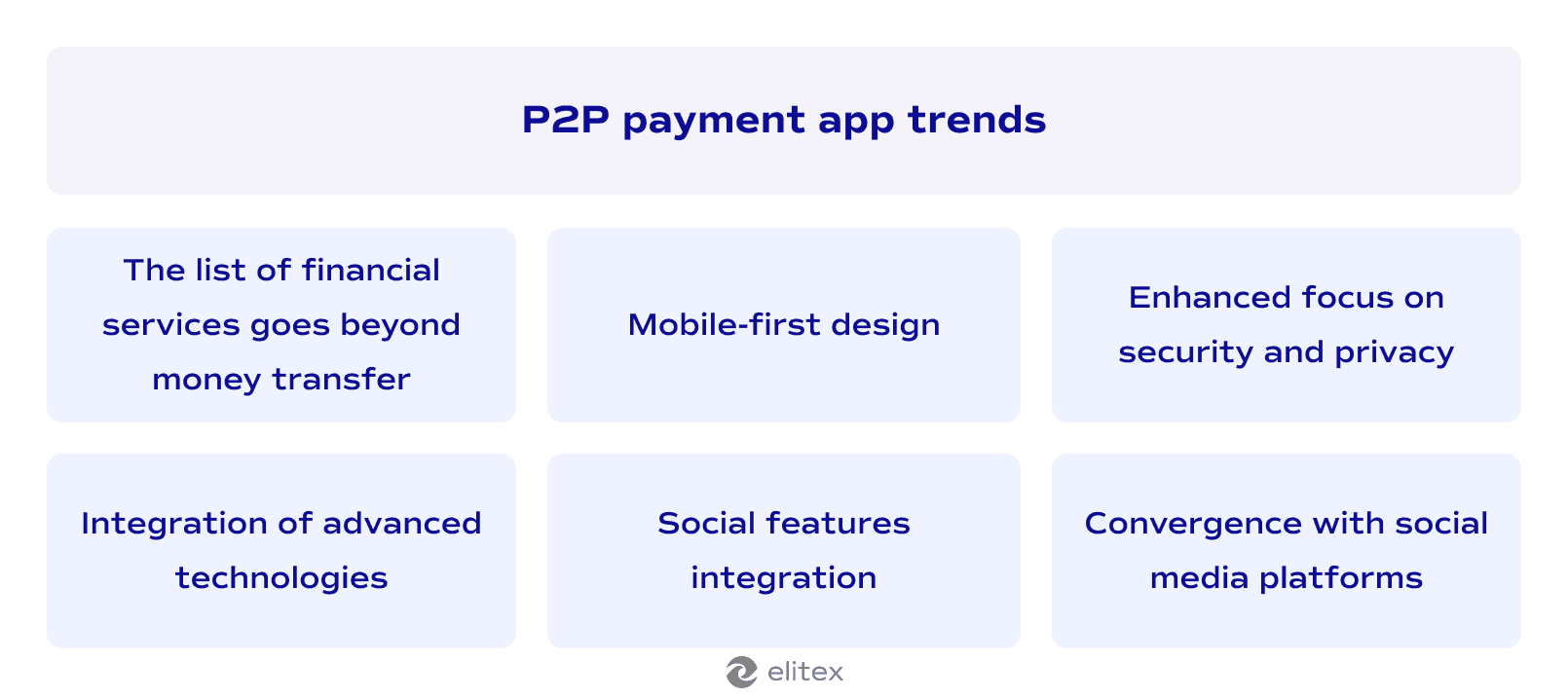 P2P payment app trends

The list of financial services goes beyond money transfer

Mobile-first design

Enhanced focus on security and privacy

Integration of advanced technologies

Social features integration

Convergence with social media platforms

elitex